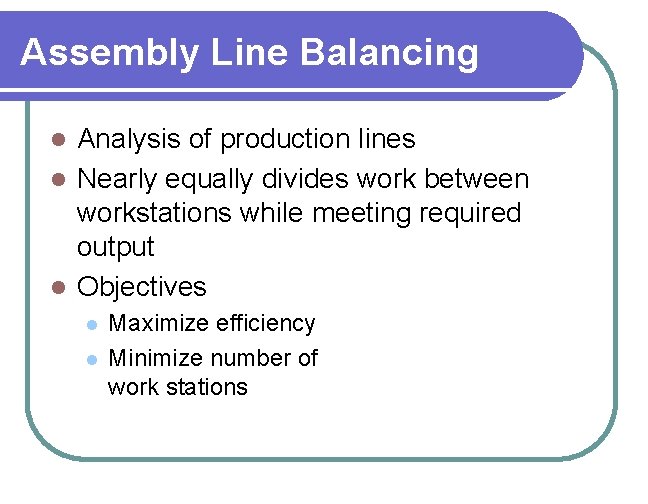 Assembly Line Balancing

- Analysis of production lines
- Nearly equally divides work between workstations while meeting required output
- Objectives
  - Maximize efficiency
  - Minimize number of work stations